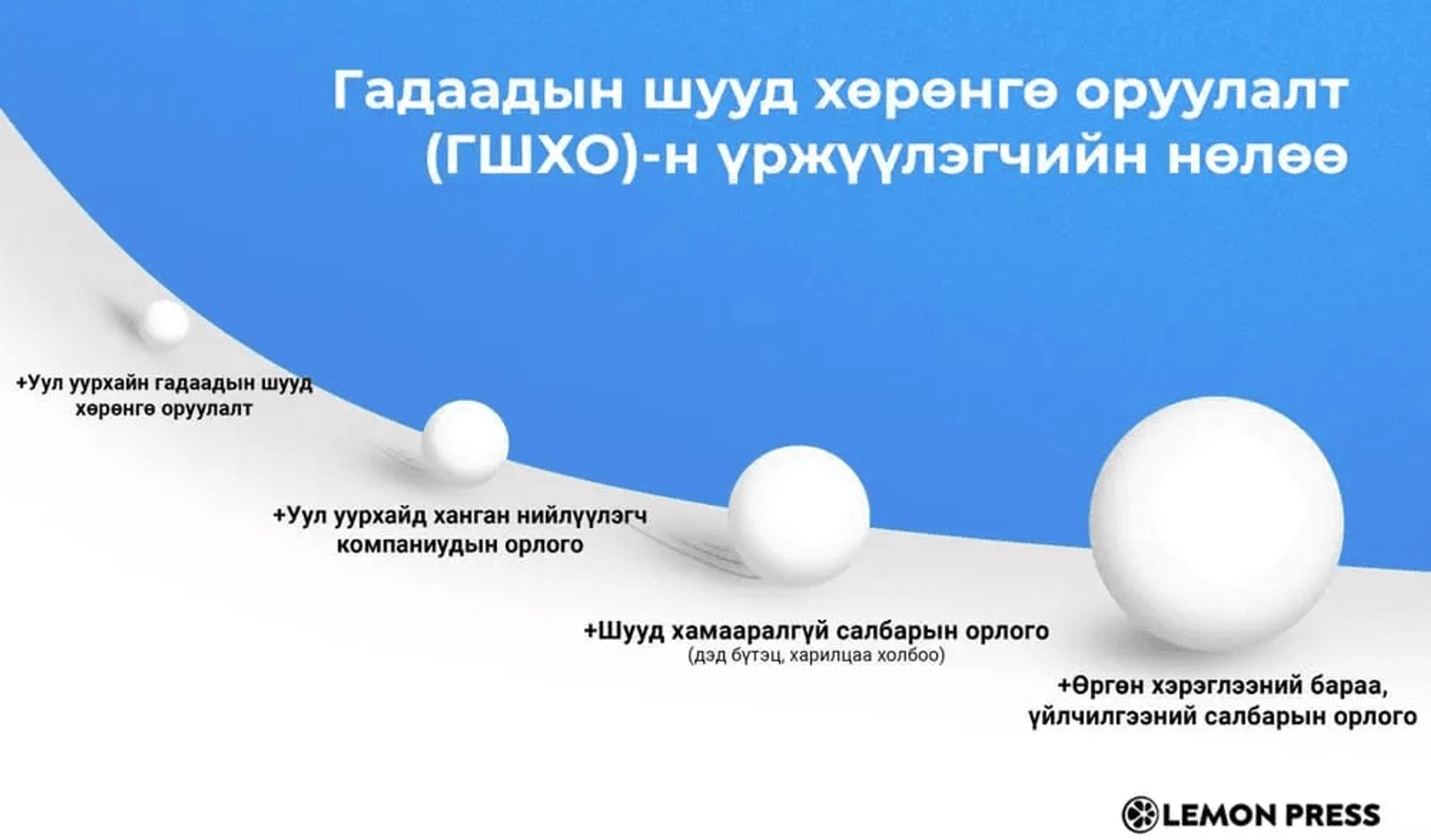 Гадаадын шууд хөрөнгө оруулалт (ГШХО)-н үржүүлэгчийн нөлөө

+Уул уурхайн гадаадын шууд хөрөнгө оруулалт

+Уул уурхайд ханган нийлүүлэгч компаниудын орлого

+Шууд хамааралгүй салбарын орлого
(дэд бүтэц, харилцаа холбоо)

+Өргөн хэрэглээний бараа, үйлчилгээний салбарын орлого

LEMON PRESS